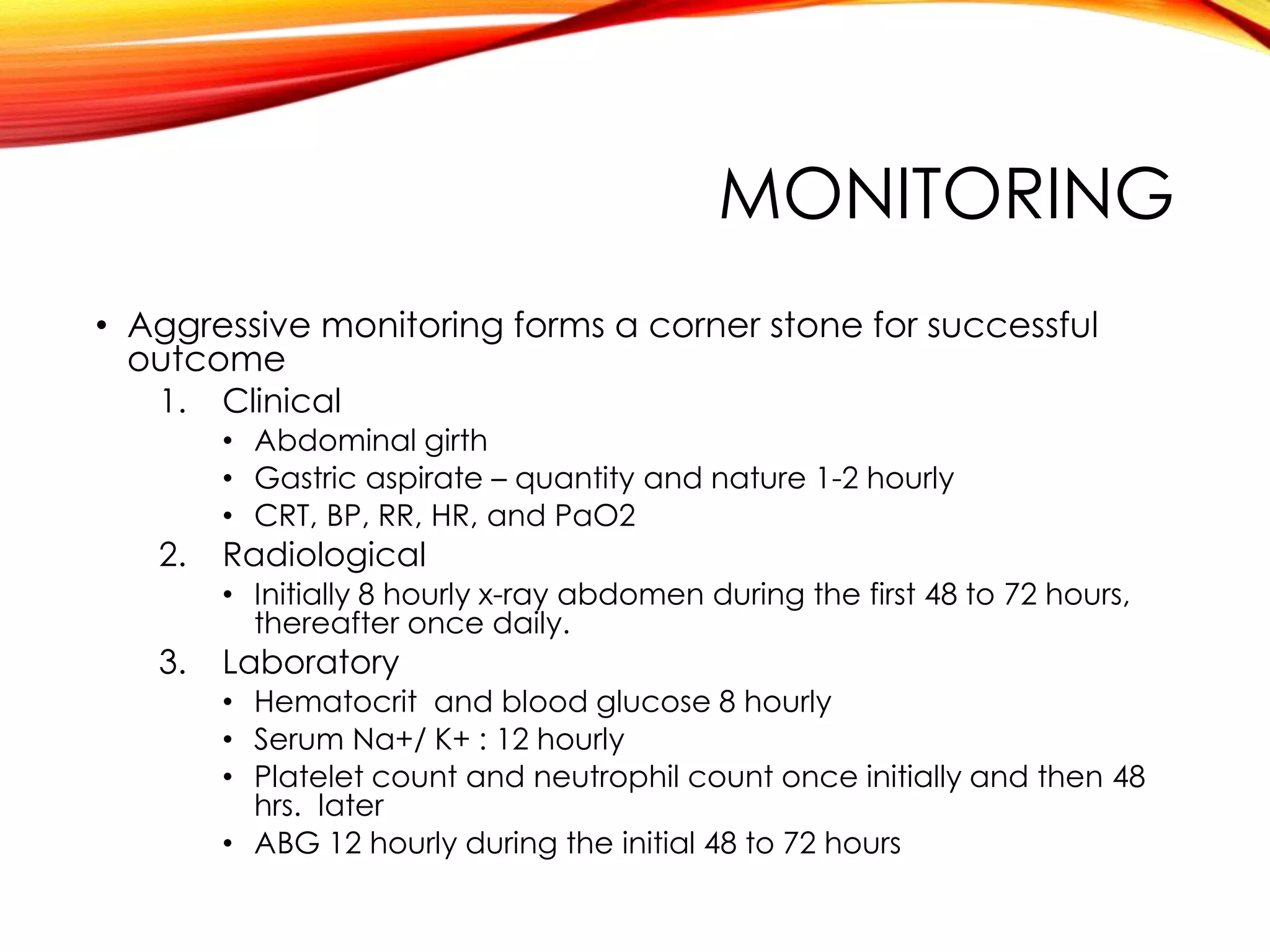 MONITORING

• Aggressive monitoring forms a corner stone for successful outcome

1. Clinical
• Abdominal girth
• Gastric aspirate – quantity and nature 1-2 hourly
• CRT, BP, RR, HR, and PaO2

2. Radiological
• Initially 8 hourly x-ray abdomen during the first 48 to 72 hours, thereafter once daily.

3. Laboratory
• Hematocrit and blood glucose 8 hourly
• Serum Na+/ K+ : 12 hourly
• Platelet count and neutrophil count once initially and then 48 hrs. later
• ABG 12 hourly during the initial 48 to 72 hours